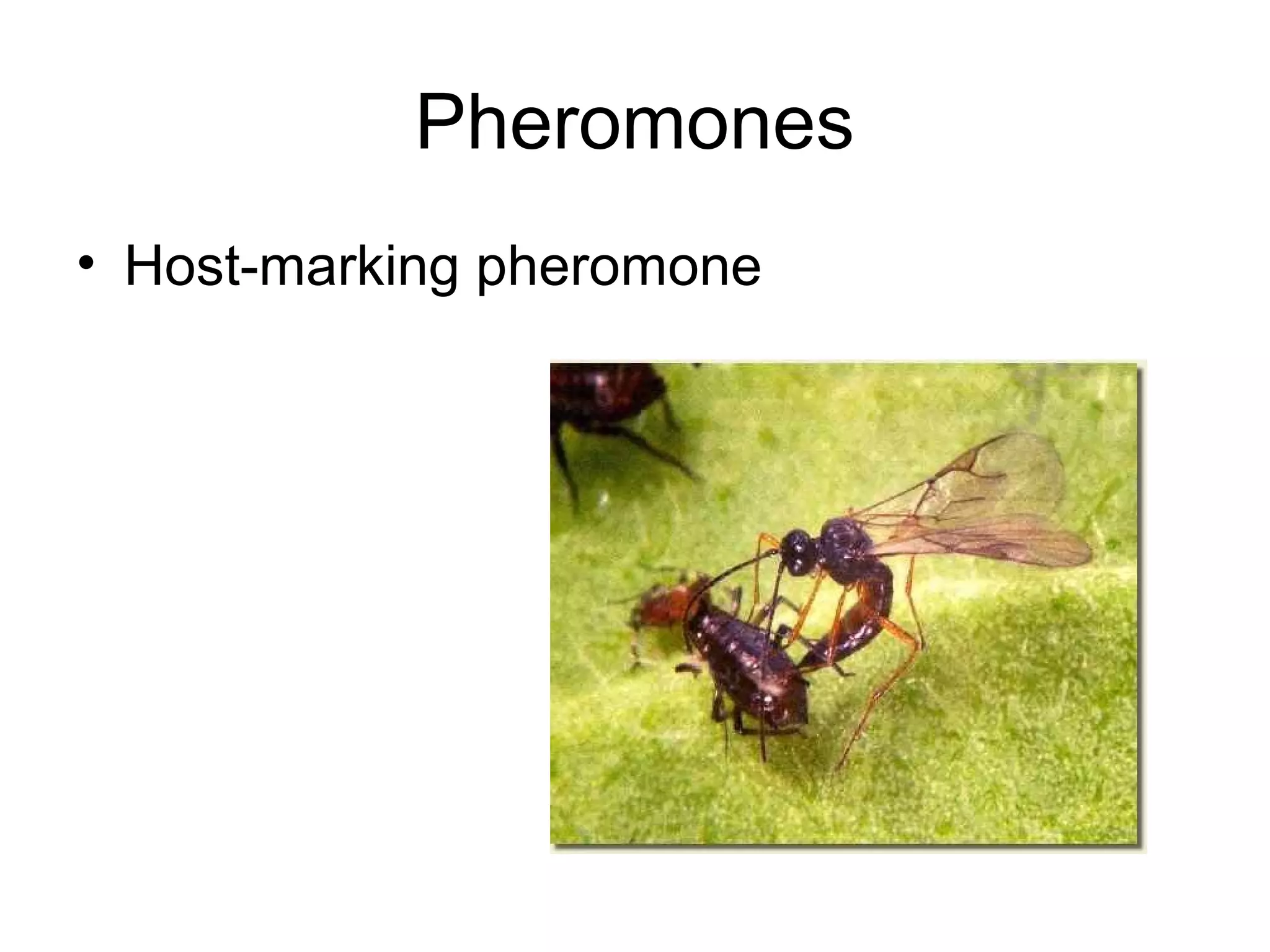 Pheromones

• Host-marking pheromone